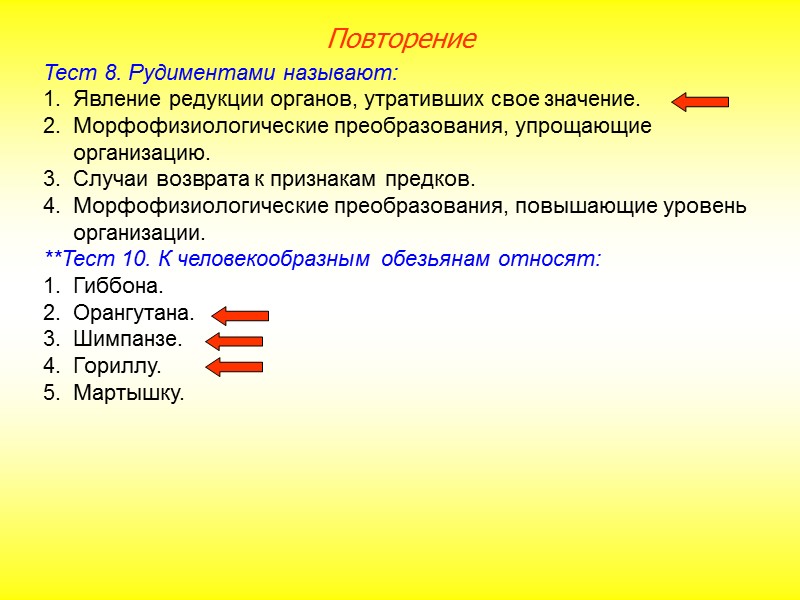 Повторение

Тест 8. Рудиментами называют:
1. Явление редукции органов, утративших свое значение.
2. Морфофизиологические преобразования, упрощающие организацию.
3. Случаи возврата к признакам предков.
4. Морфофизиологические преобразования, повышающие уровень организации.

**Тест 10. К человекообразным обезьянам относят:
1. Гиббона.
2. Орангутана.
3. Шимпанзе.
4. Гориллу.
5. Мартышку.